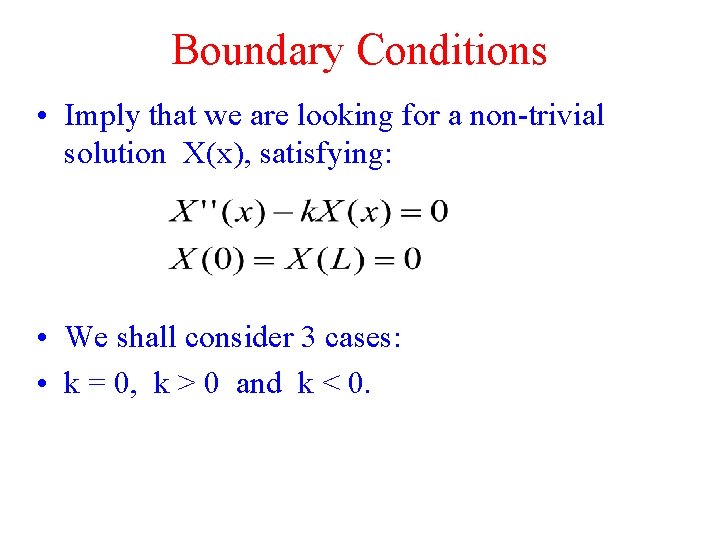 Boundary Conditions

• Imply that we are looking for a non-trivial solution X(x), satisfying:

$X''(x) - kX(x) = 0$
$X(0) = X(L) = 0$

• We shall consider 3 cases:
• k = 0, k > 0 and k < 0.